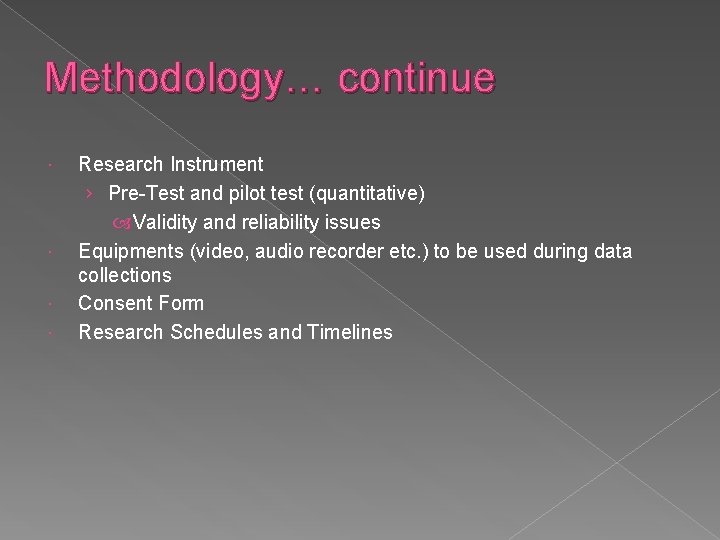 Methodology… continue

Research Instrument
› Pre-Test and pilot test (quantitative)
Validity and reliability issues
Equipments (video, audio recorder etc.) to be used during data collections
Consent Form
Research Schedules and Timelines